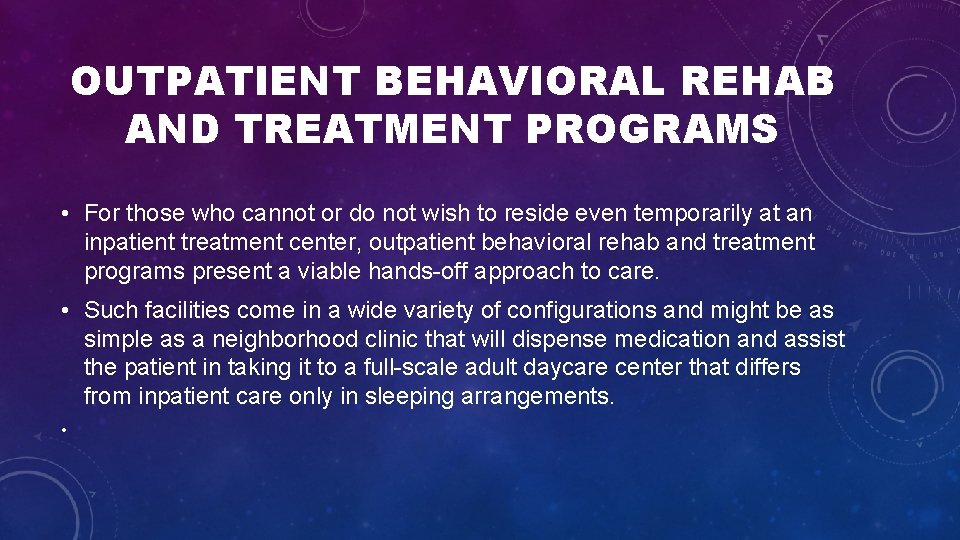 OUTPATIENT BEHAVIORAL REHAB AND TREATMENT PROGRAMS

• For those who cannot or do not wish to reside even temporarily at an inpatient treatment center, outpatient behavioral rehab and treatment programs present a viable hands-off approach to care.

• Such facilities come in a wide variety of configurations and might be as simple as a neighborhood clinic that will dispense medication and assist the patient in taking it to a full-scale adult daycare center that differs from inpatient care only in sleeping arrangements.

•